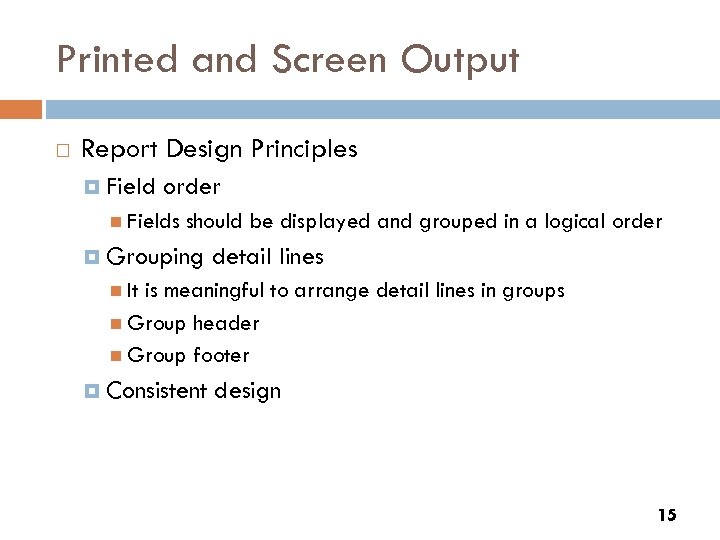 Printed and Screen Output

Report Design Principles

Field order

Fields should be displayed and grouped in a logical order

Grouping detail lines

It is meaningful to arrange detail lines in groups

Group header

Group footer

Consistent design

15